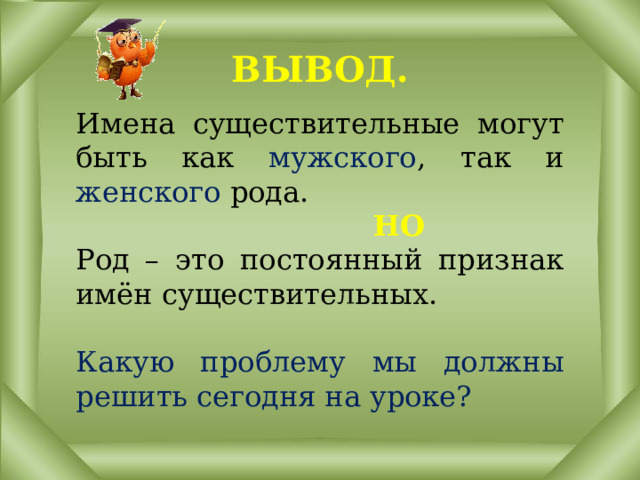 ВЫВОД.

Имена существительные могут быть как мужского, так и женского рода.

НО

Род – это постоянный признак имён существительных.

Какую проблему мы должны решить сегодня на уроке?